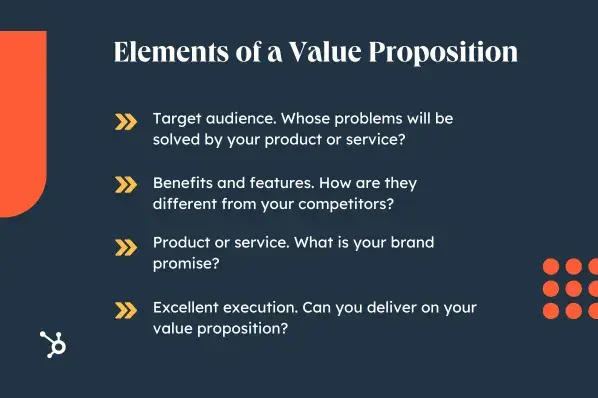 Elements of a Value Proposition

Target audience. Whose problems will be solved by your product or service?

Benefits and features. How are they different from your competitors?

Product or service. What is your brand promise?

Excellent execution. Can you deliver on your value proposition?